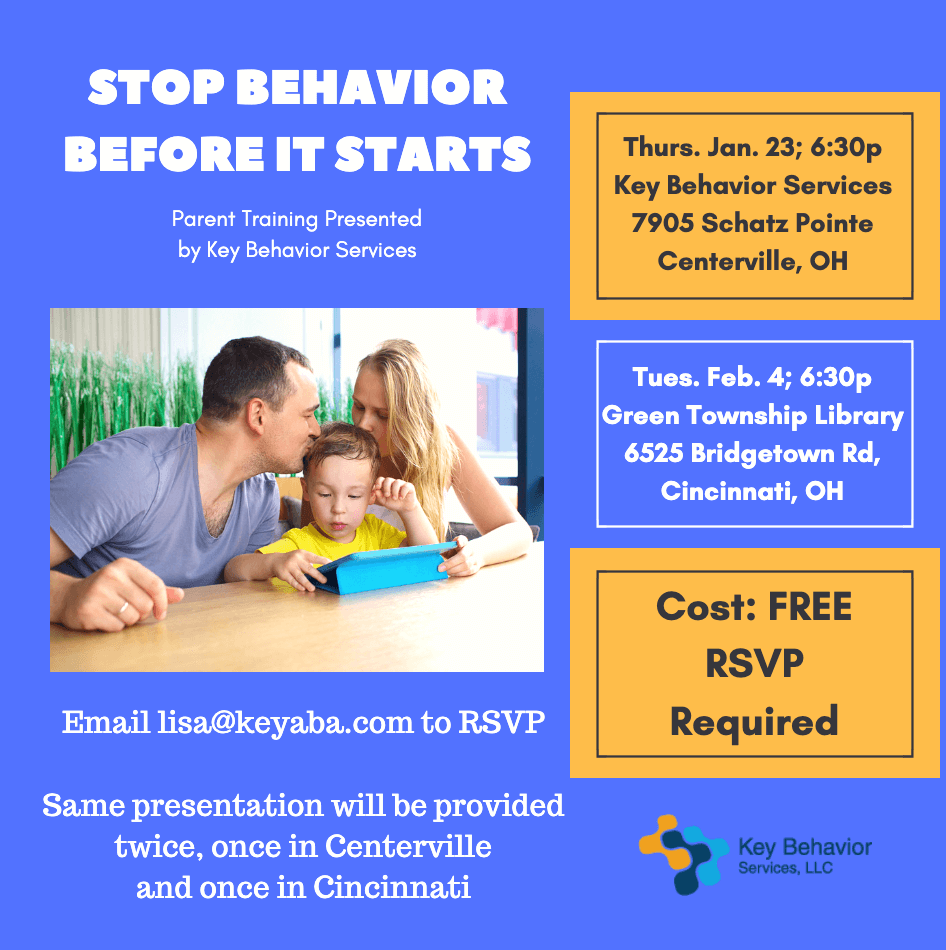 STOP BEHAVIOR BEFORE IT STARTS

Parent Training Presented by Key Behavior Services

Email lisa@keyaba.com to RSVP

Same presentation will be provided twice, once in Centerville and once in Cincinnati

Thurs. Jan. 23; 6:30p
Key Behavior Services
7905 Schatz Pointe
Centerville, OH

Tues. Feb. 4; 6:30p
Green Township Library
6525 Bridgetown Rd,
Cincinnati, OH

Cost: FREE
RSVP
Required

Key Behavior
Services, LLC